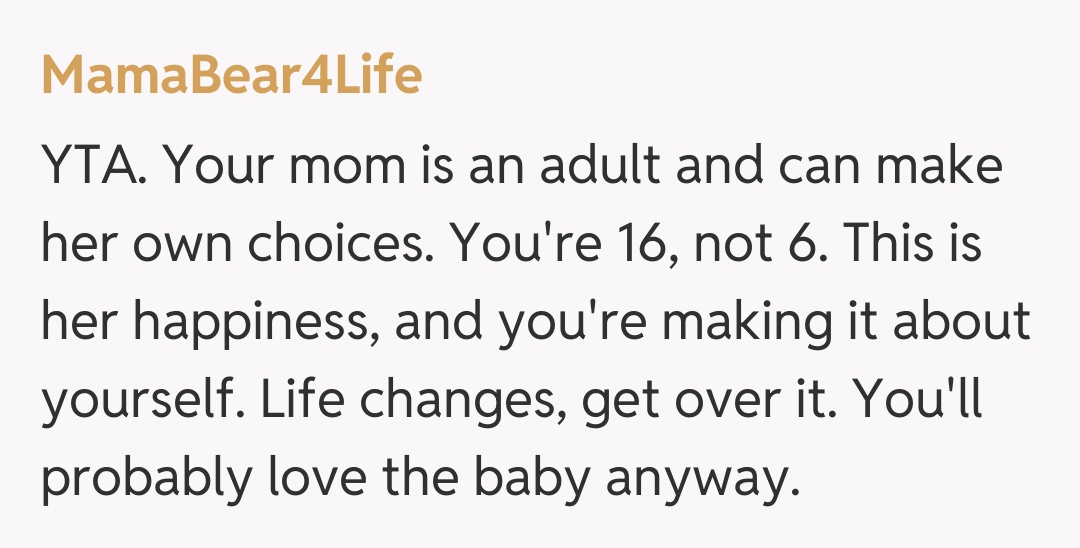 MamaBear4Life

YTA. Your mom is an adult and can make her own choices. You're 16, not 6. This is her happiness, and you're making it about yourself. Life changes, get over it. You'll probably love the baby anyway.